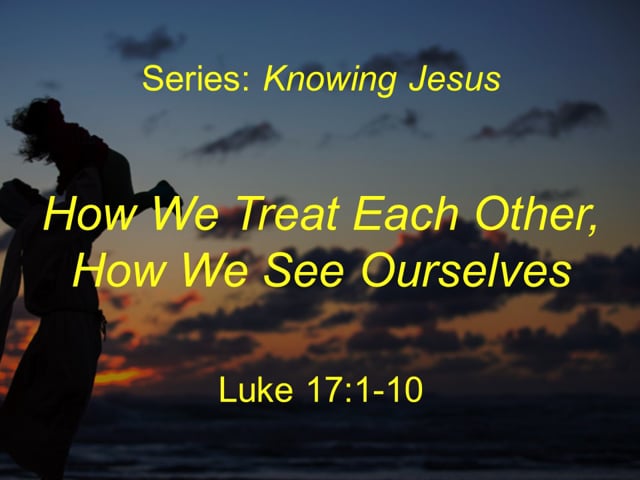 Series: Knowing Jesus

How We Treat Each Other, How We See Ourselves

Luke 17:1-10